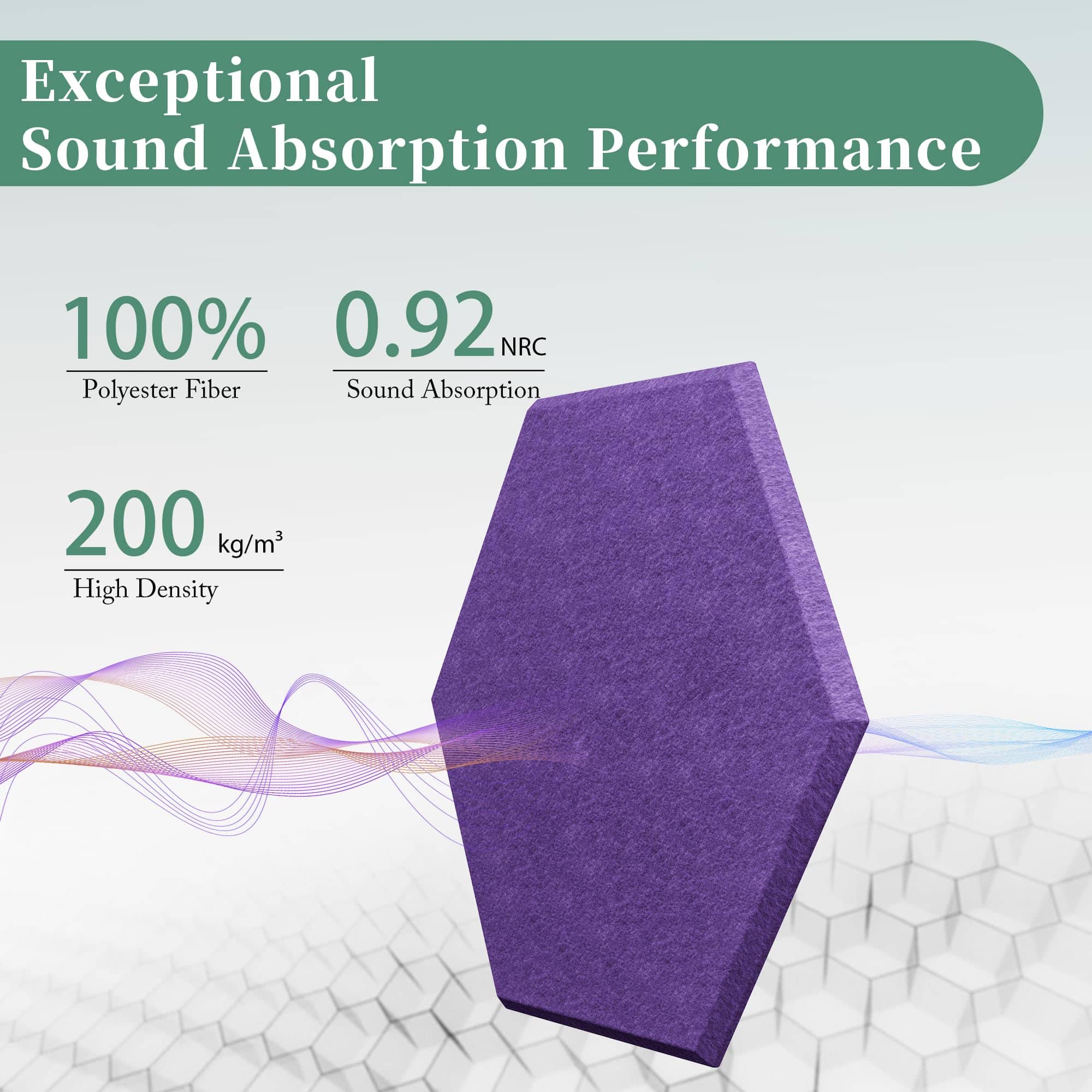 Exceptional
Sound Absorption Performance

100%
Polyester Fiber

0.92 NRC
Sound Absorption

200 $kg/m^3$
High Density